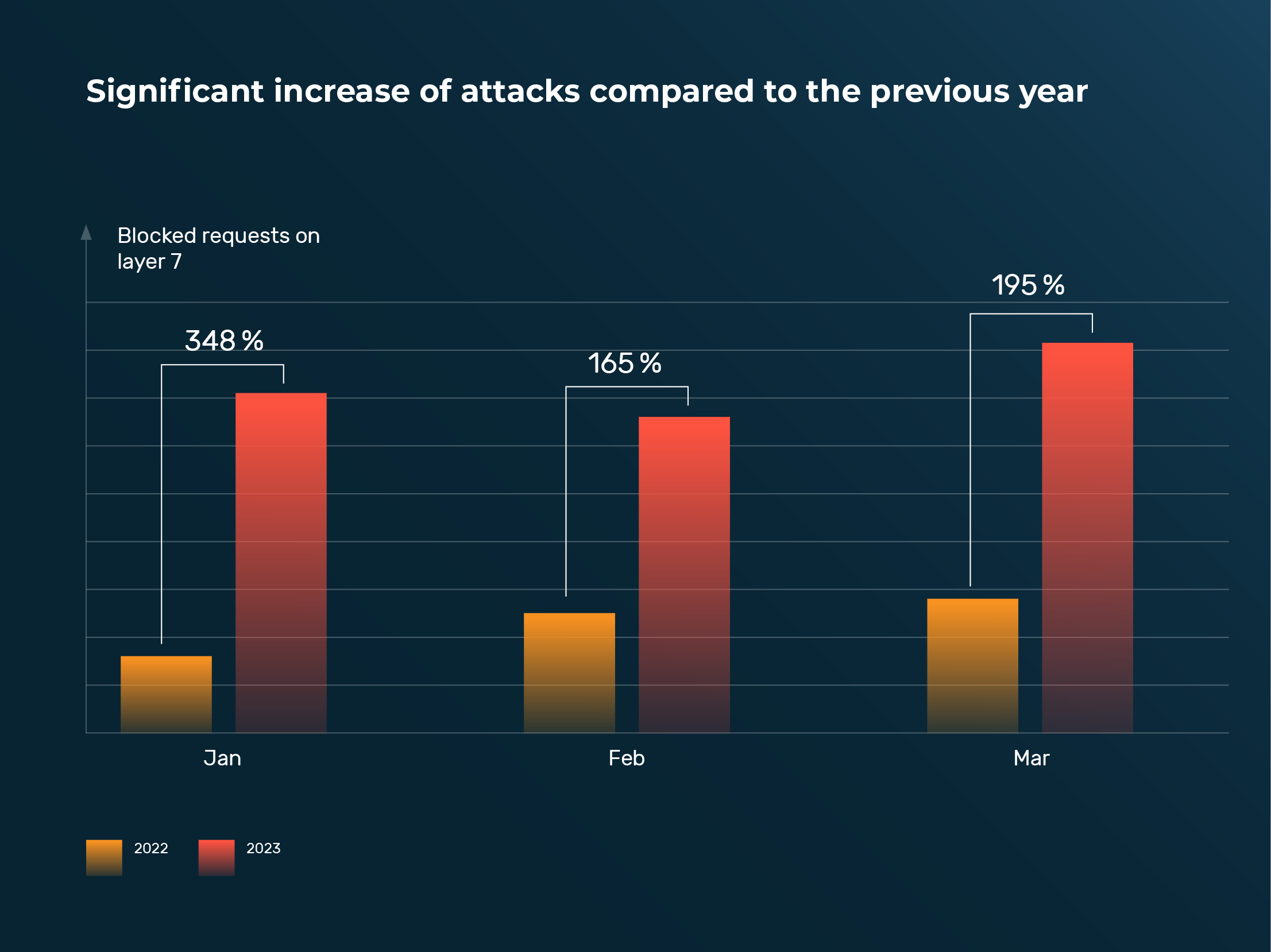 Significant increase of attacks compared to the previous year

Blocked requests on layer 7

348 %

165 %

195 %

Jan

Feb

Mar

2022

2023